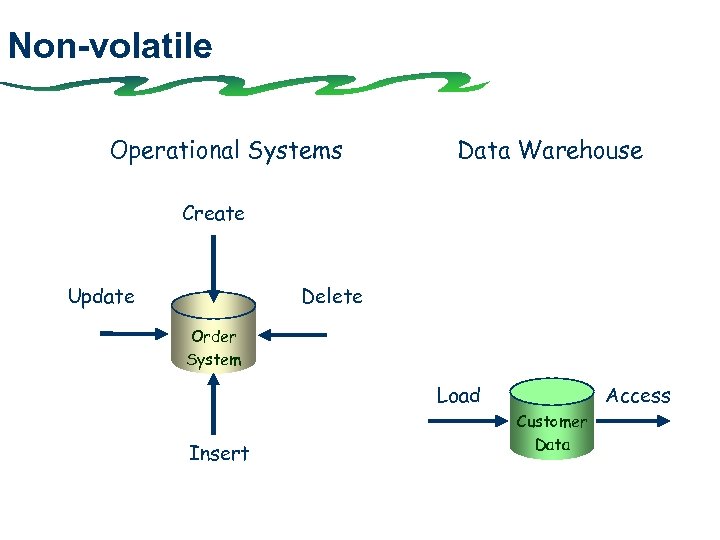 Non-volatile

Operational Systems

Create

Update

Delete

Order System

Insert

Data Warehouse

Load

Customer Data

Access